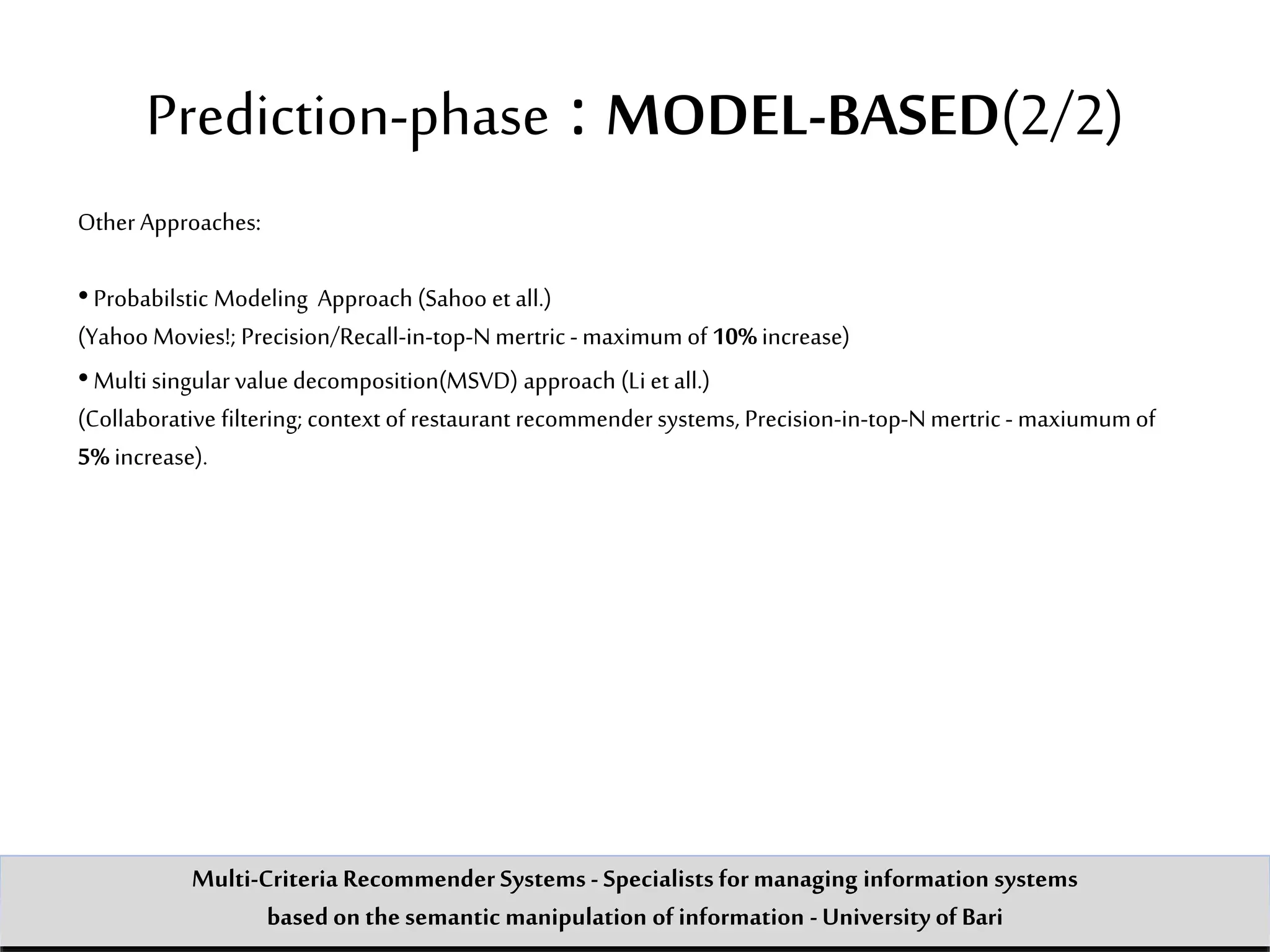 Prediction-phase : MODEL-BASED(2/2)

Other Approaches:

• Probabilstic Modeling Approach (Sahoo et all.)
(Yahoo Movies!; Precision/Recall-in-top-N mertric - maximum of 10% increase)

• Multi singular value decomposition(MSVD) approach (Li et all.)
(Collaborative filtering; context of restaurant recommender systems, Precision-in-top-N mertric - maxiumum of 5% increase).

Multi-Criteria Recommender Systems - Specialists for managing information systems based on the semantic manipulation of information - University of Bari